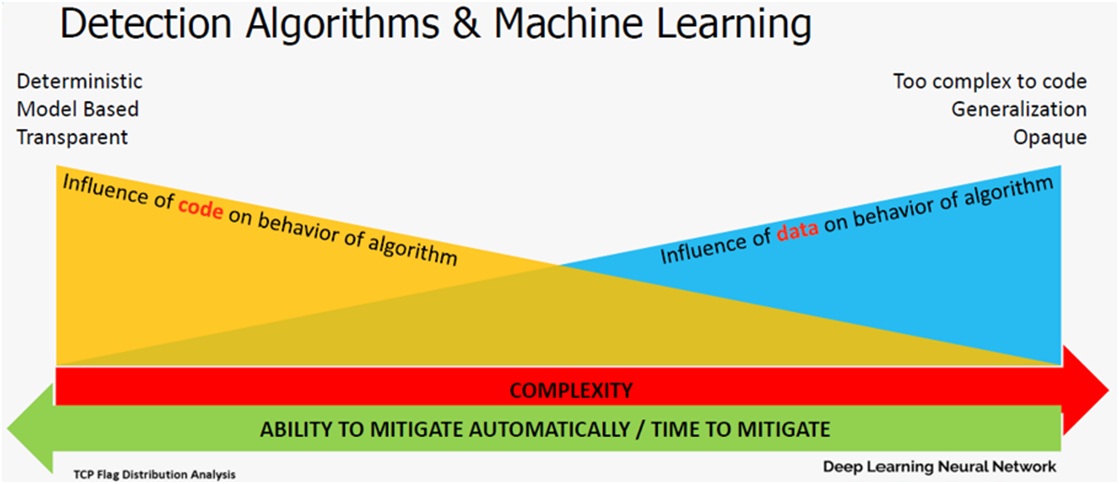 Detection Algorithms & Machine Learning

Deterministic
Model Based
Transparent

Too complex to code
Generalization
Opaque

Influence of code on behavior of algorithm

Influence of data on behavior of algorithm

COMPLEXITY

ABILITY TO MITIGATE AUTOMATICALLY / TIME TO MITIGATE

TCP Flag Distribution Analysis

Deep Learning Neural Network